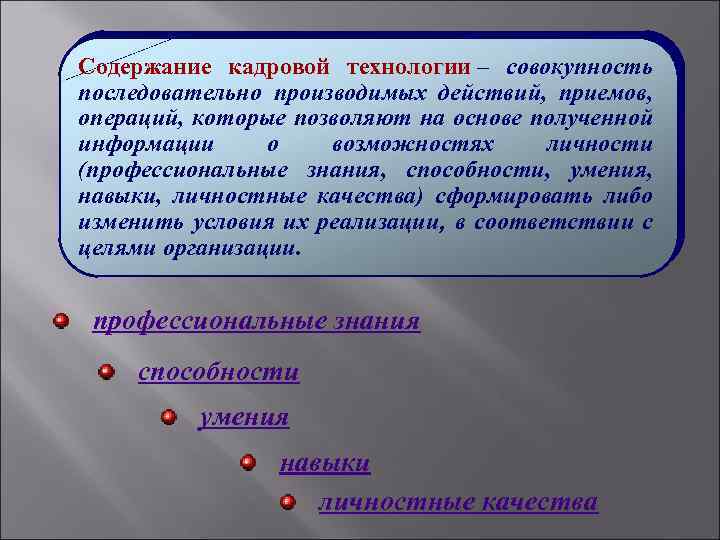 Содержание кадровой технологии – совокупность последовательно производимых действий, приемов, операций, которые позволяют на основе полученной информации о возможностях личности (профессиональные знания, способности, умения, навыки, личностные качества) сформировать либо изменить условия их реализации, в соответствии с целями организации.

профессиональные знания

способности

умения

навыки

личностные качества